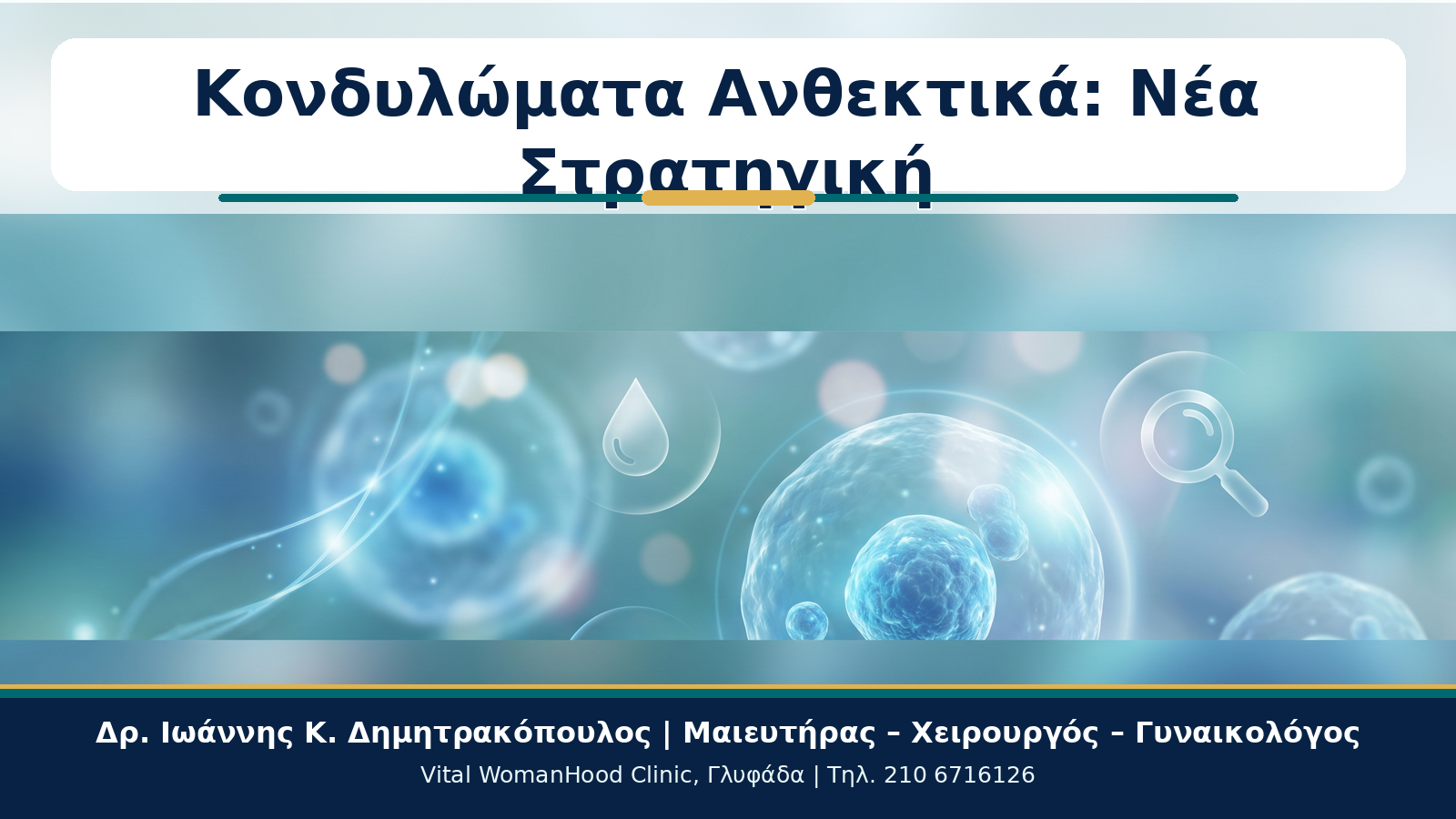 Κονδυλώματα Ανθεκτικά: Νέα Στρατηγική

Δρ. Ιωάννης Κ. Δημητρακόπουλος | Μαιευτήρας – Χειρουργός – Γυναικολόγος
Vital WomanHood Clinic, Γλυφάδα | Τηλ. 210 6716126